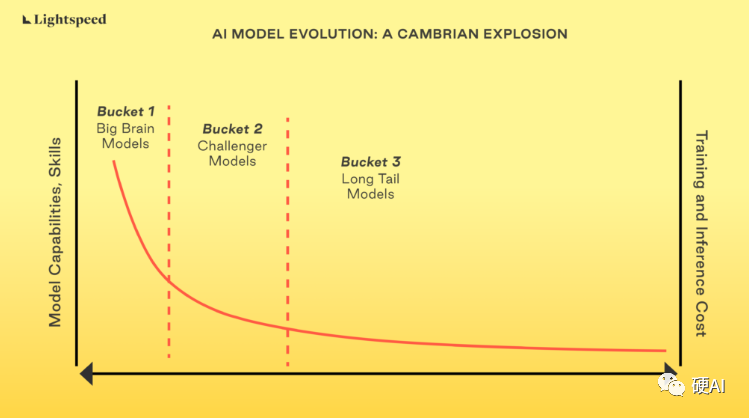 Lightspeed

AI MODEL EVOLUTION: A CAMBRIAN EXPLOSION

Model Capabilities, Skills

Bucket 1
Big Brain Models

Bucket 2
Challenger Models

Bucket 3
Long Tail Models

Training and Inference Cost

硬AI